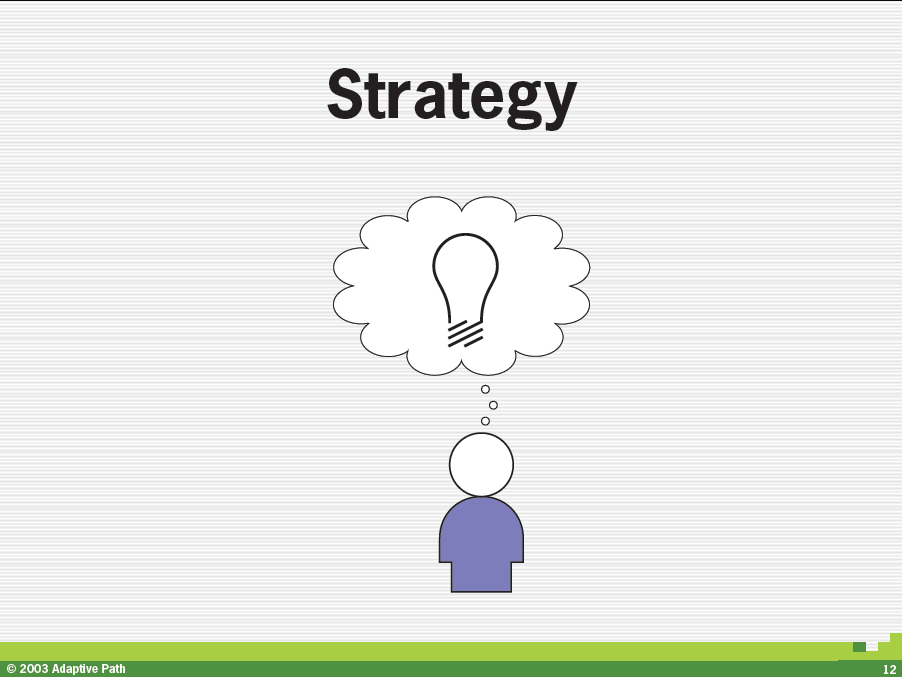 Strategy

© 2003 Adaptive Path

12